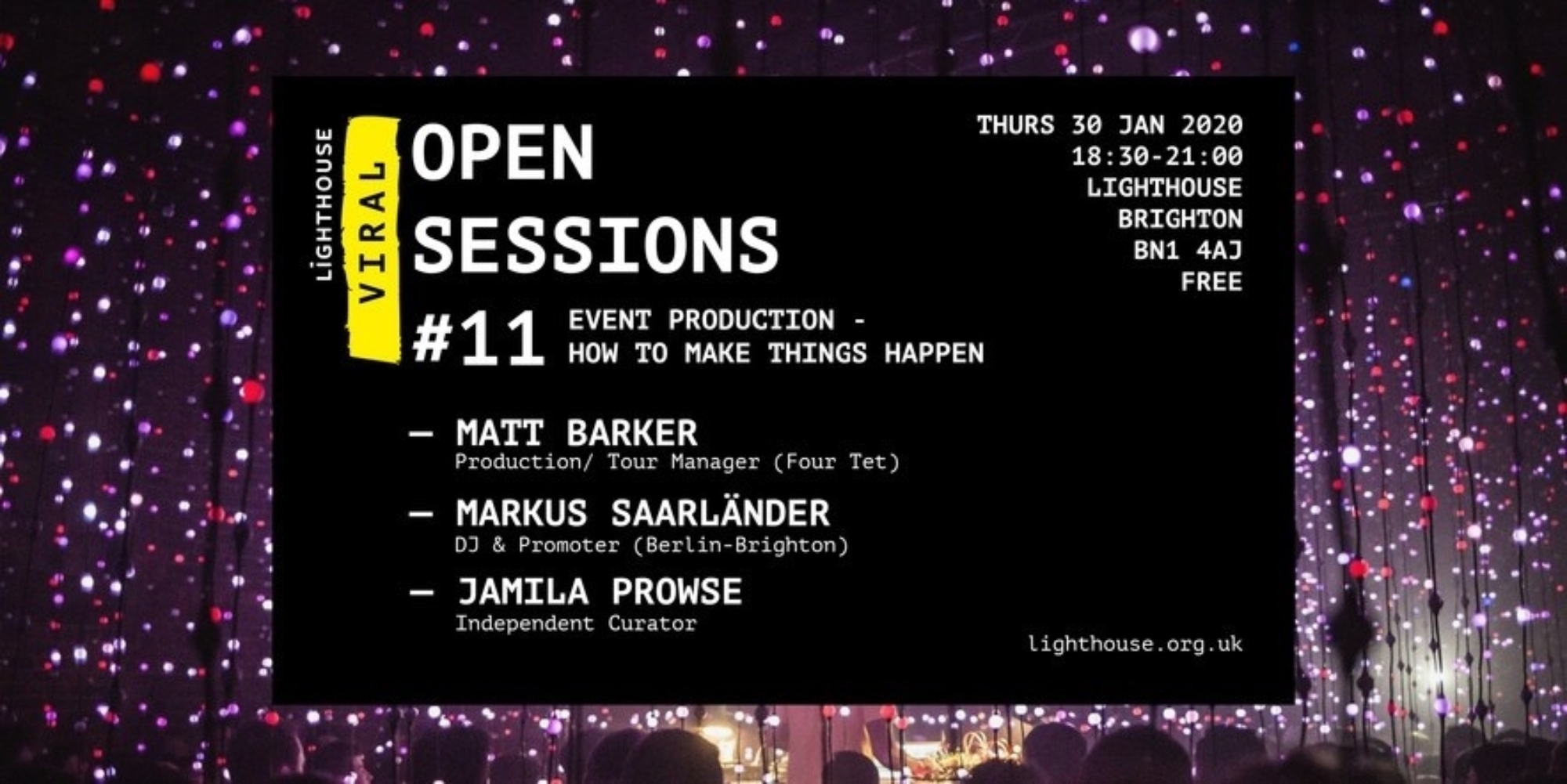 LIGHTHOUSE

VIRAL

OPEN SESSIONS

#11 EVENT PRODUCTION - HOW TO MAKE THINGS HAPPEN

THURS 30 JAN 2020
18:30-21:00
LIGHTHOUSE
BRIGHTON
BN1 4AJ
FREE

— MATT BARKER
Production/ Tour Manager (Four Tet)

— MARKUS SAARLÄNDER
DJ & Promoter (Berlin-Brighton)

— JAMILA PROWSE
Independent Curator

lighthouse.org.uk